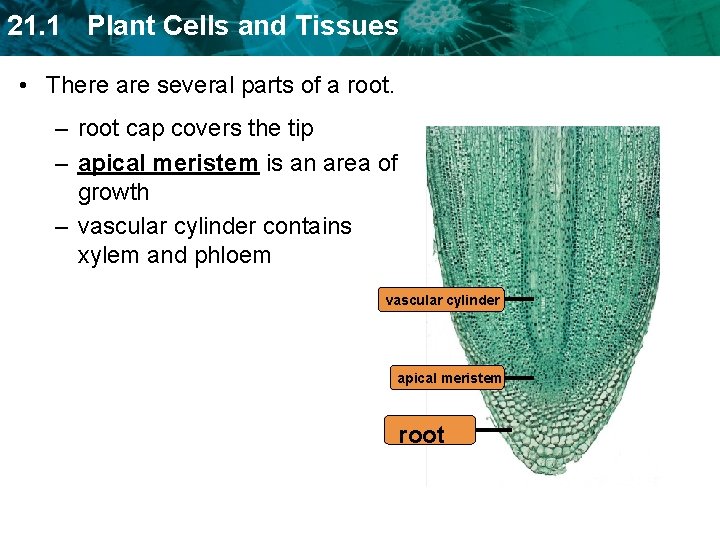 21.1 Plant Cells and Tissues

• There are several parts of a root.

– root cap covers the tip

– apical meristem is an area of growth

– vascular cylinder contains xylem and phloem

vascular cylinder

apical meristem

root